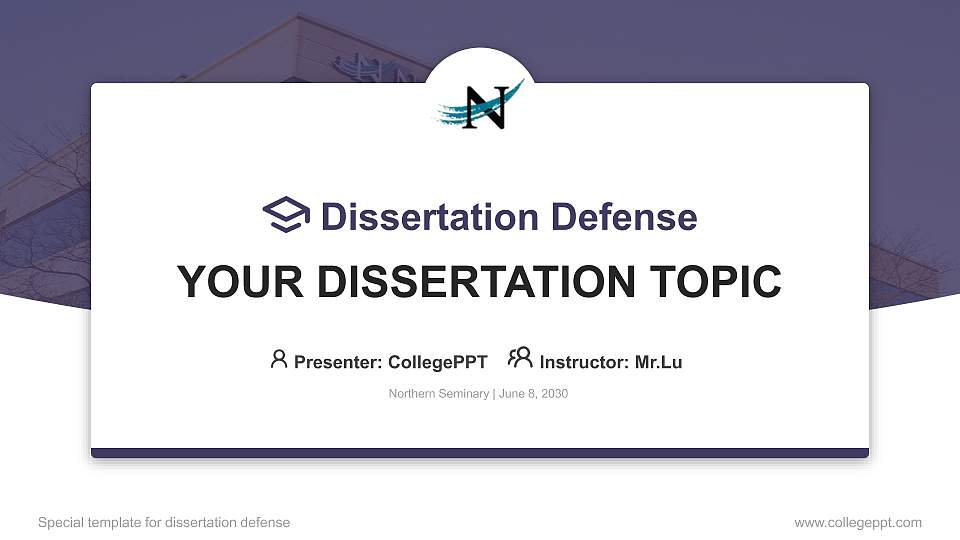 N

Dissertation Defense

YOUR DISSERTATION TOPIC

Presenter: CollegePPT Instructor: Mr.Lu

Northern Seminary | June 8, 2030

Special template for dissertation defense

www.collegeppt.com